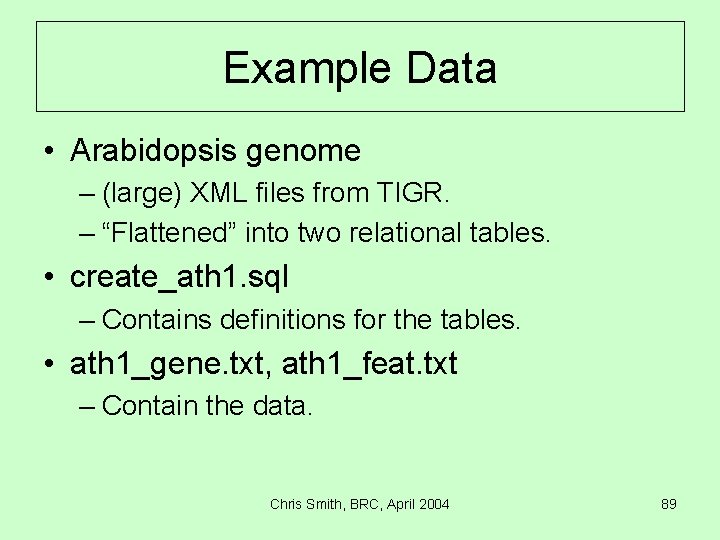 Example Data

• Arabidopsis genome
– (large) XML files from TIGR.
– “Flattened” into two relational tables.

• create_ath1.sql
– Contains definitions for the tables.

• ath1_gene.txt, ath1_feat.txt
– Contain the data.

Chris Smith, BRC, April 2004

89